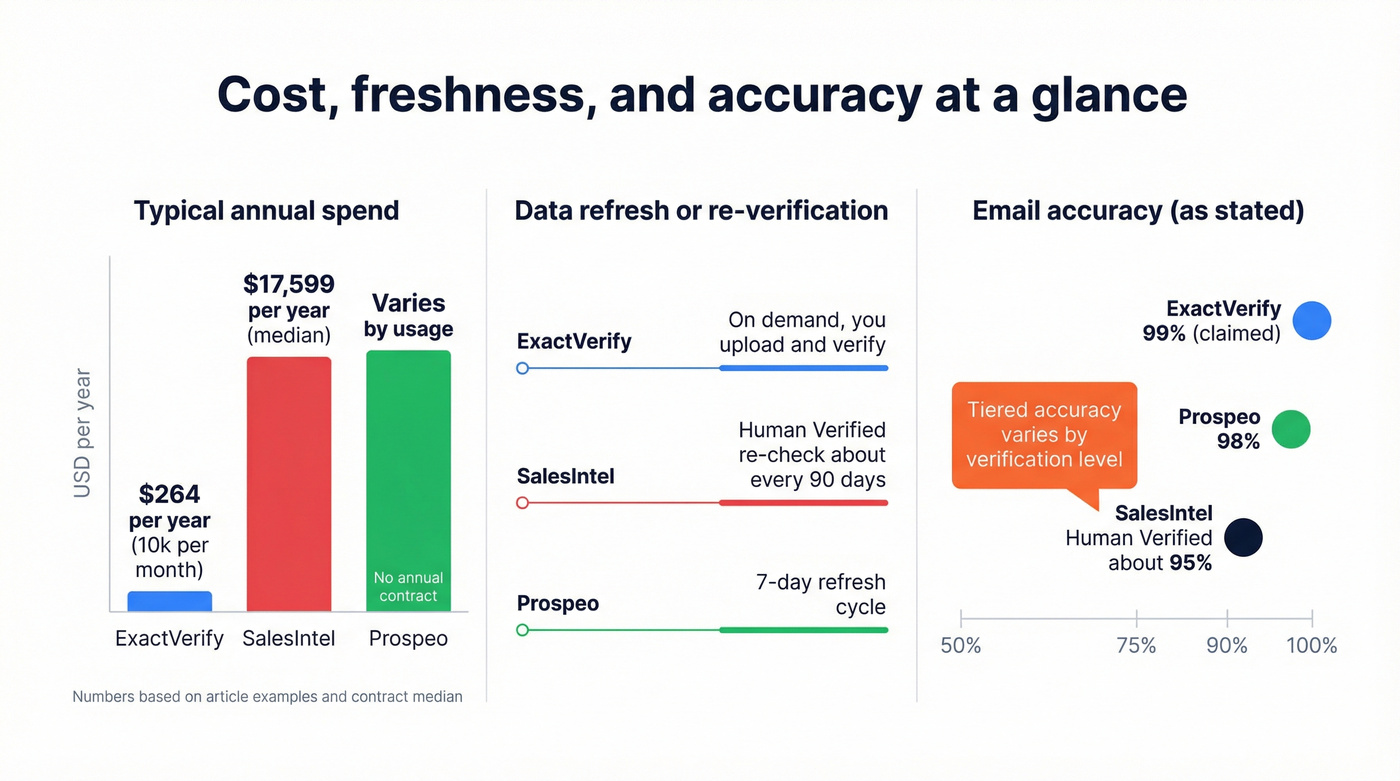 Cost, freshness, and accuracy at a glance

Typical annual spend

USD per year

$264 per year (10k per month)

$17,599 per year (median)

Varies by usage

No annual contract

ExactVerify SalesIntel Prospeo

Numbers based on article examples and contract median

Data refresh or re-verification

ExactVerify
On demand, you upload and verify

SalesIntel
Human Verified re-check about every 90 days

Prospeo
7-day refresh cycle

Email accuracy (as stated)

ExactVerify
99% (claimed)

Tiered accuracy varies by verification level

Prospeo
98%

SalesIntel
Human Verified about 95%

50% 75% 90% 100%